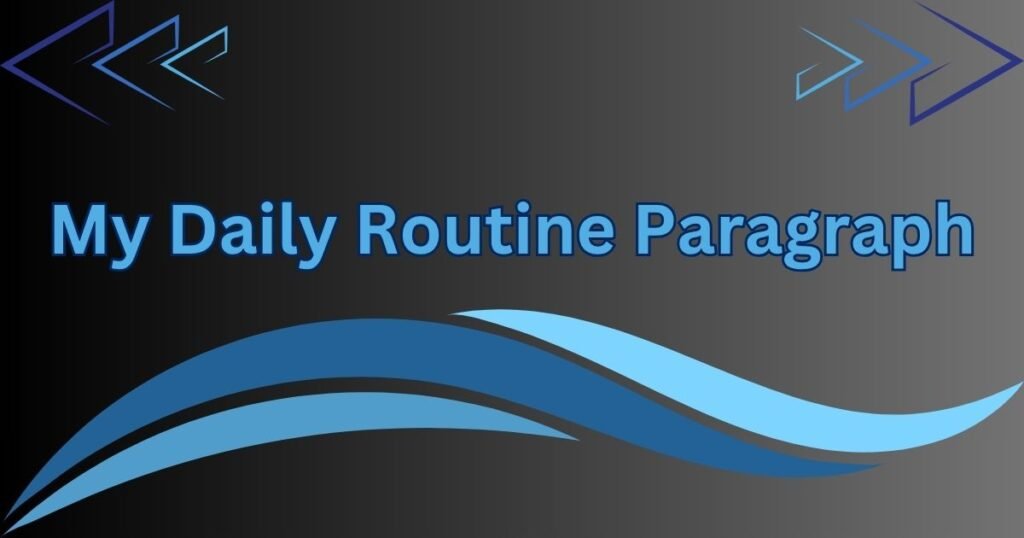 My Daily Routine Paragraph